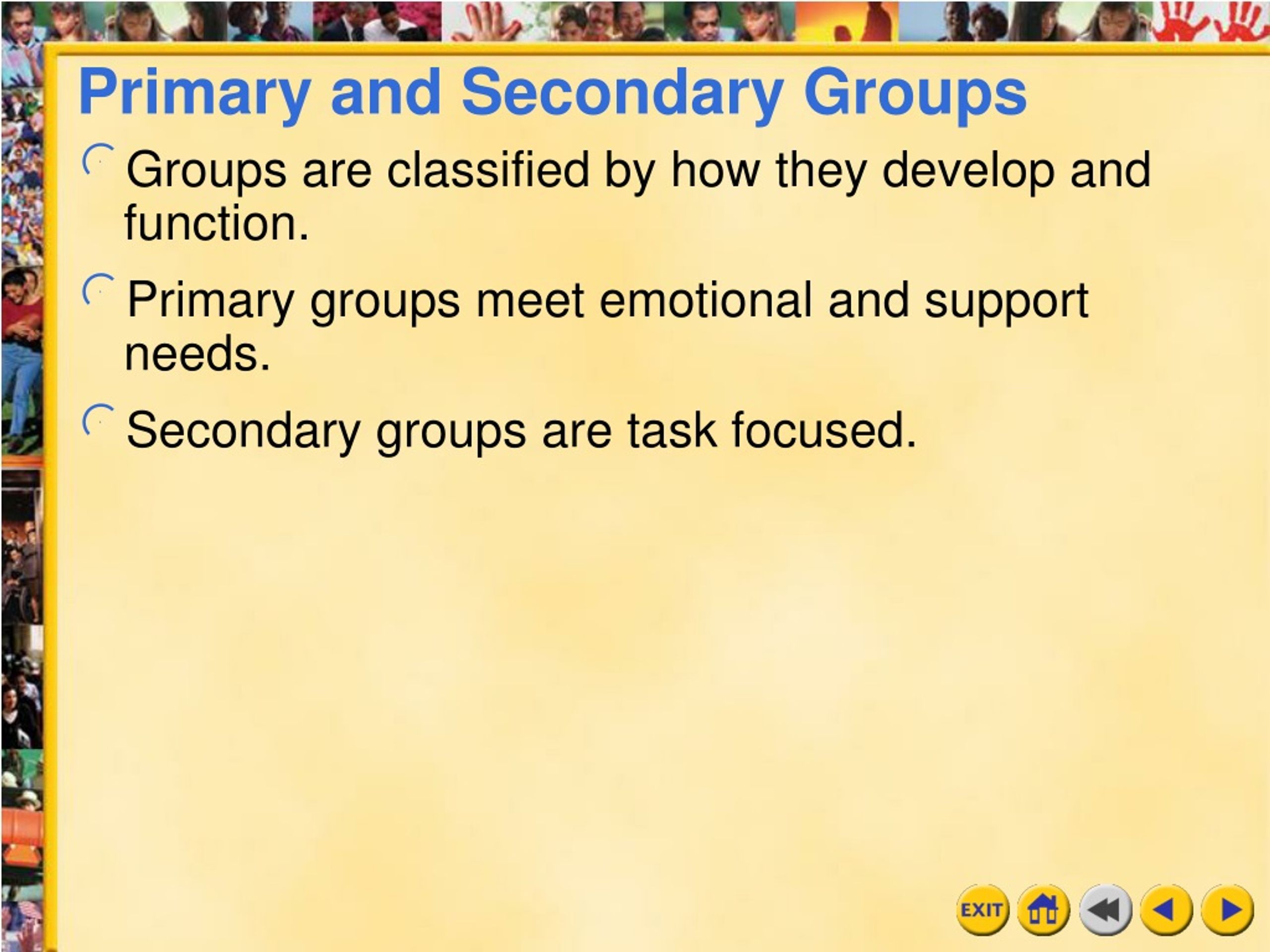 Primary and Secondary Groups

Groups are classified by how they develop and function.

Primary groups meet emotional and support needs.

Secondary groups are task focused.

EXIT